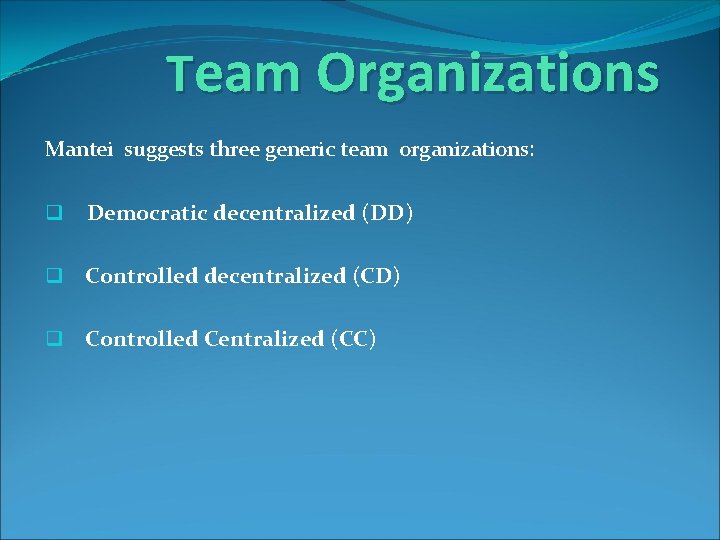 Team Organizations

Mantei suggests three generic team organizations:

❑ Democratic decentralized (DD)

❑ Controlled decentralized (CD)

❑ Controlled Centralized (CC)